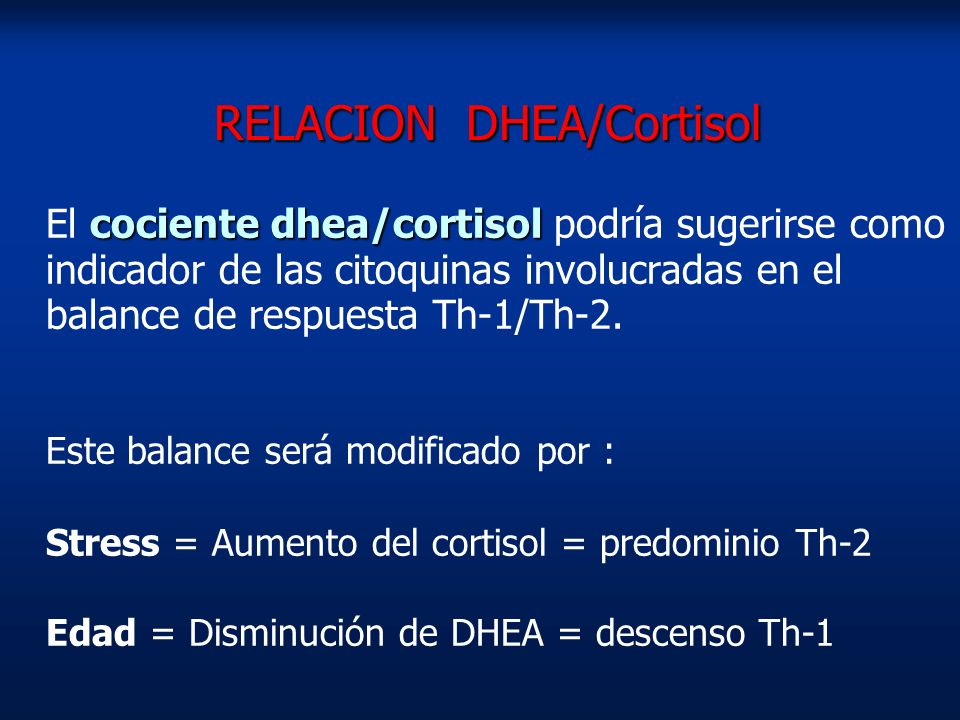 RELACION DHEA/Cortisol

El cociente dhea/cortisol podría sugerirse como indicador de las citoquinas involucradas en el balance de respuesta Th-1/Th-2.

Este balance será modificado por :

Stress = Aumento del cortisol = predominio Th-2

Edad = Disminución de DHEA = descenso Th-1